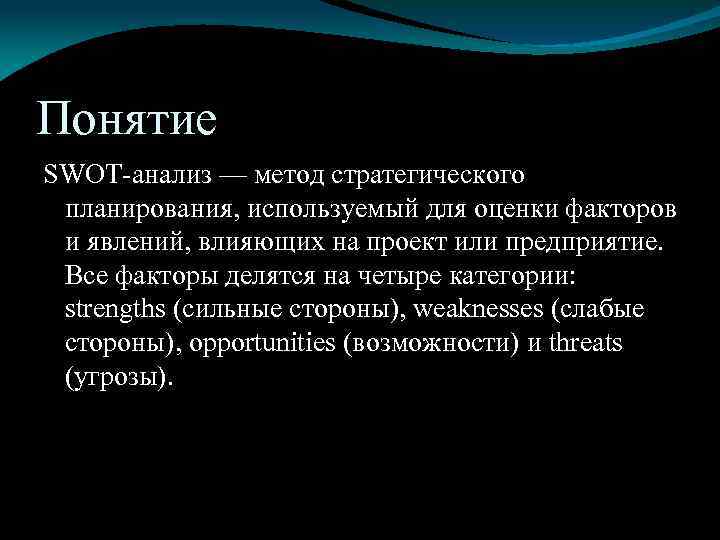 Понятие

SWOT-анализ — метод стратегического планирования, используемый для оценки факторов и явлений, влияющих на проект или предприятие. Все факторы делятся на четыре категории: strengths (сильные стороны), weaknesses (слабые стороны), opportunities (возможности) и threats (угрозы).